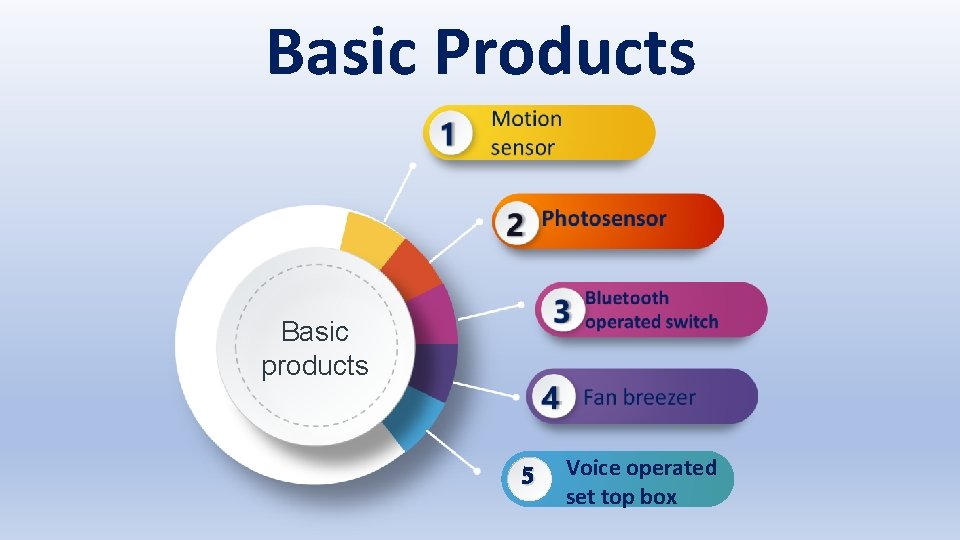 Basic Products

Basic products

1 Motion sensor

2 Photosensor

3 Bluetooth operated switch

4 Fan breezer

5 Voice operated set top box